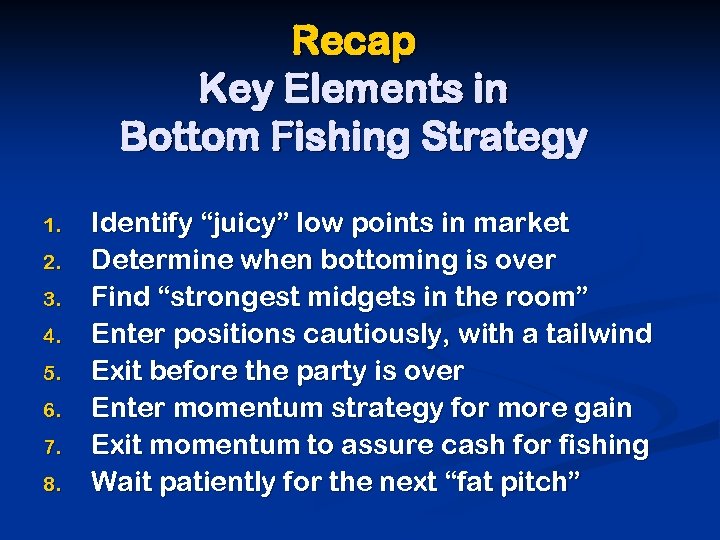 Recap
Key Elements in
Bottom Fishing Strategy

1. Identify “juicy” low points in market
2. Determine when bottoming is over
3. Find “strongest midgets in the room”
4. Enter positions cautiously, with a tailwind
5. Exit before the party is over
6. Enter momentum strategy for more gain
7. Exit momentum to assure cash for fishing
8. Wait patiently for the next “fat pitch”